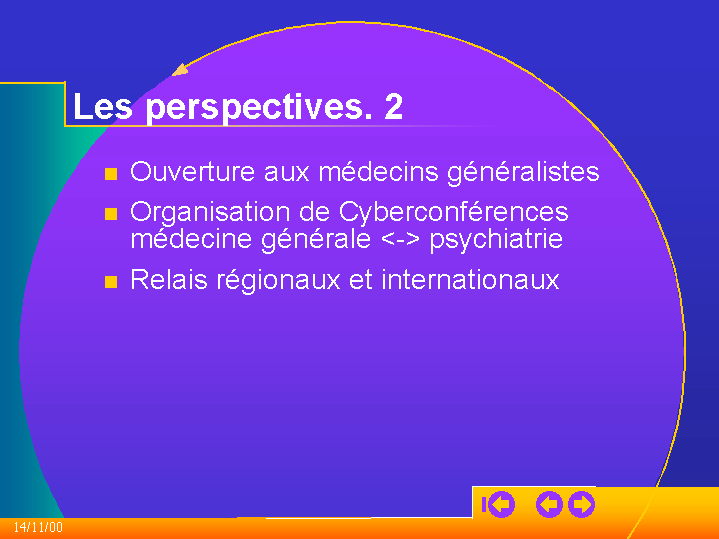 Les perspectives. 2

Ouverture aux médecins généralistes

Organisation de Cyberconférences médecine générale <-> psychiatrie

Relais régionaux et internationaux

14/11/00